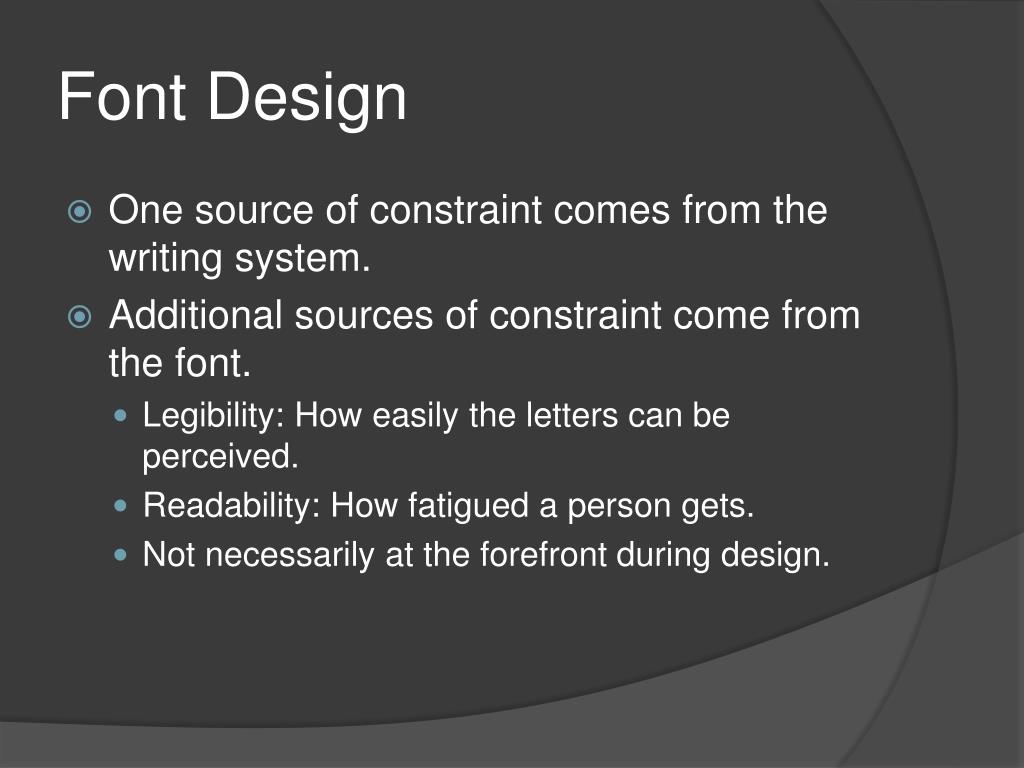 Font Design

One source of constraint comes from the writing system.

Additional sources of constraint come from the font.

Legibility: How easily the letters can be perceived.

Readability: How fatigued a person gets.

Not necessarily at the forefront during design.